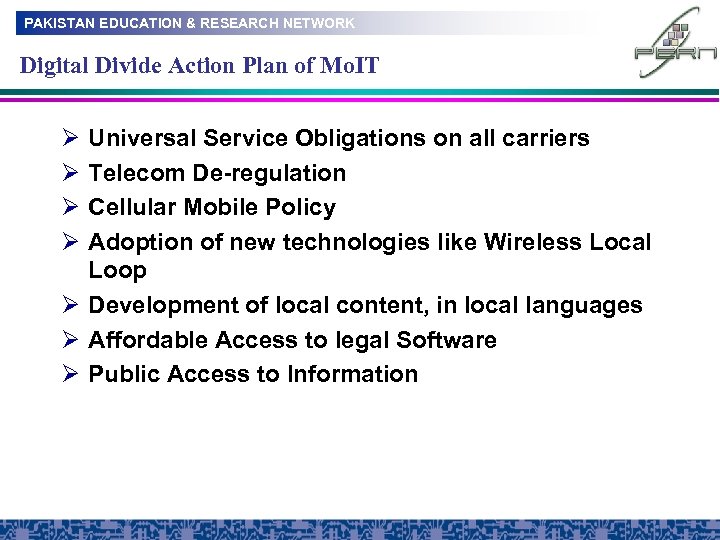 PAKISTAN EDUCATION & RESEARCH NETWORK

PERN

Digital Divide Action Plan of MoIT

➢ Universal Service Obligations on all carriers
➢ Telecom De-regulation
➢ Cellular Mobile Policy
➢ Adoption of new technologies like Wireless Local Loop
➢ Development of local content, in local languages
➢ Affordable Access to legal Software
➢ Public Access to Information